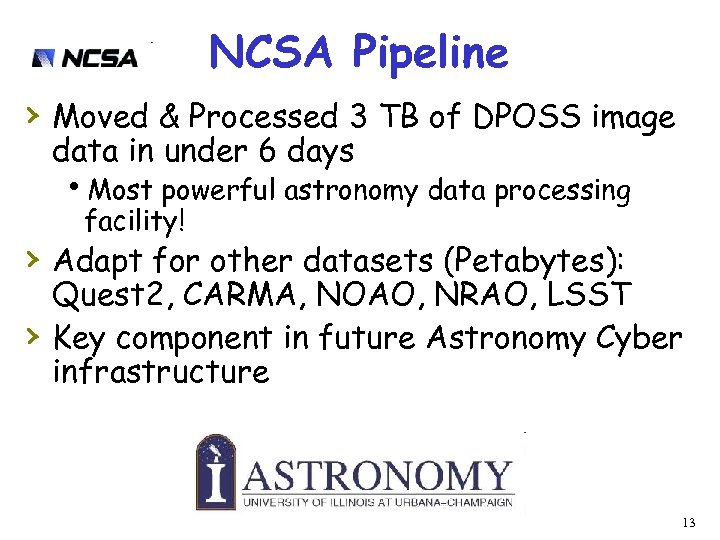 NCSA

NCSA Pipeline

› Moved & Processed 3 TB of DPOSS image data in under 6 days

• Most powerful astronomy data processing facility!

› Adapt for other datasets (Petabytes): Quest2, CARMA, NOAO, NRAO, LSST

› Key component in future Astronomy Cyber infrastructure

ASTRONOMY
UNIVERSITY OF ILLINOIS AT URBANA-CHAMPAIGN

13